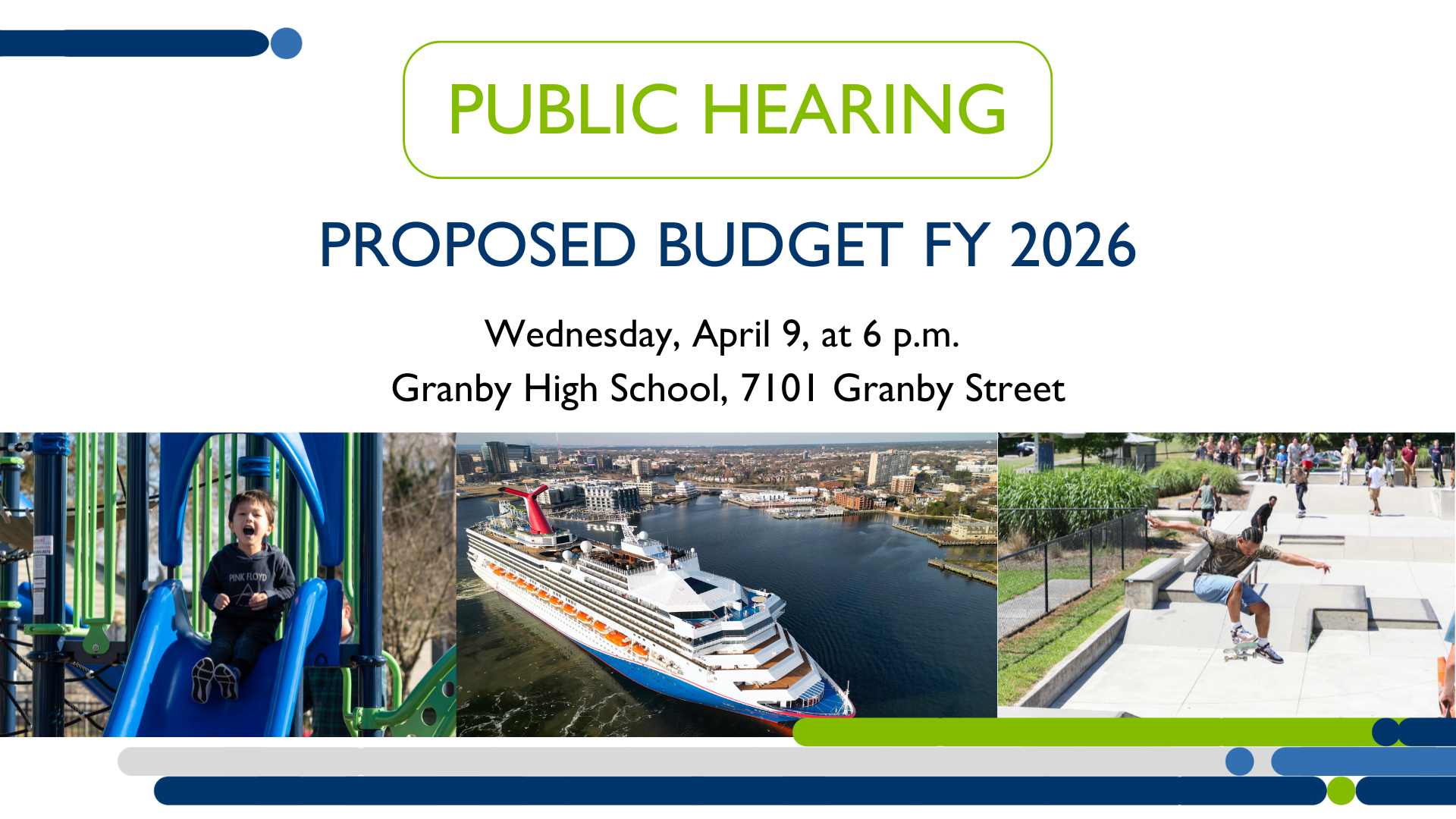 PUBLIC HEARING

PROPOSED BUDGET FY 2026

Wednesday, April 9, at 6 p.m.
Granby High School, 7101 Granby Street

PINK FLOYD